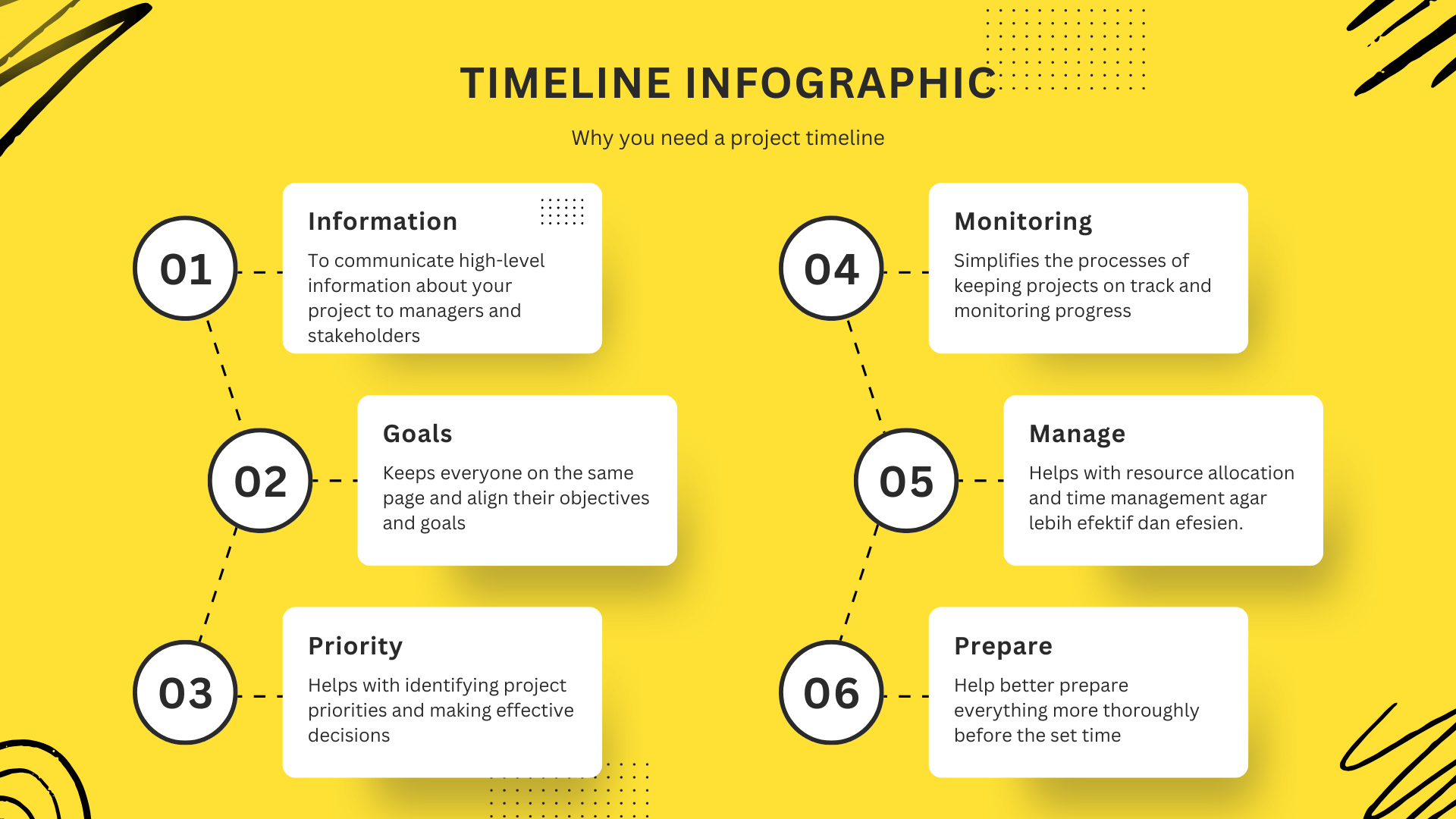 TIMELINE INFOGRAPHIC

Why you need a project timeline

01

Information

To communicate high-level information about your project to managers and stakeholders

02

Goals

Keeps everyone on the same page and align their objectives and goals

03

Priority

Helps with identifying project priorities and making effective decisions

04

Monitoring

Simplifies the processes of keeping projects on track and monitoring progress

05

Manage

Helps with resource allocation and time management agar lebih efektif dan efesien.

06

Prepare

Help better prepare everything more thoroughly before the set time